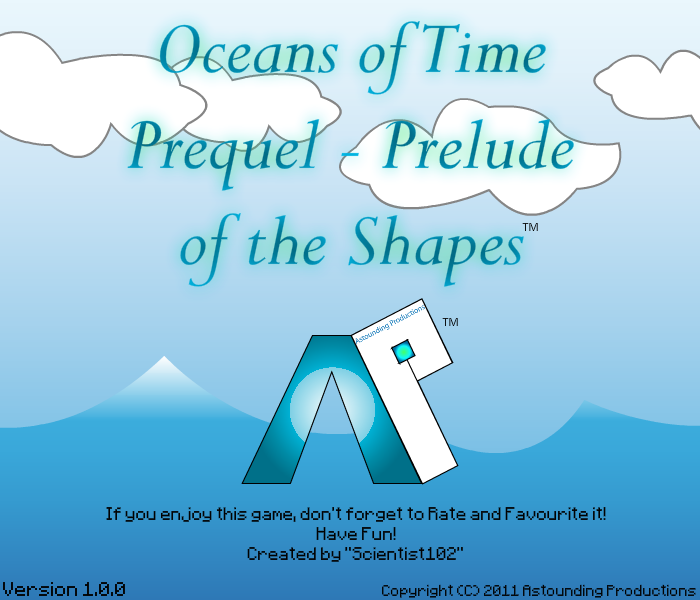 Oceans of Time Prequel - Prelude of the Shapes™

Astounding Productions

™

If you enjoy this game, don't forget to Rate and Favourite it!
Have Fun!
Created by "Scientist102"

Version 1.0.0

Copyright (C) 2011 Astounding Productions